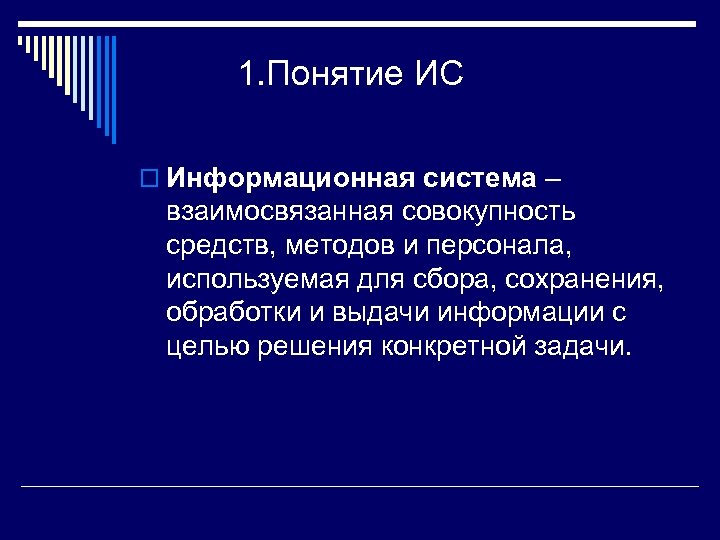 1.Понятие ИС

Информационная система – взаимосвязанная совокупность средств, методов и персонала, используемая для сбора, сохранения, обработки и выдачи информации с целью решения конкретной задачи.